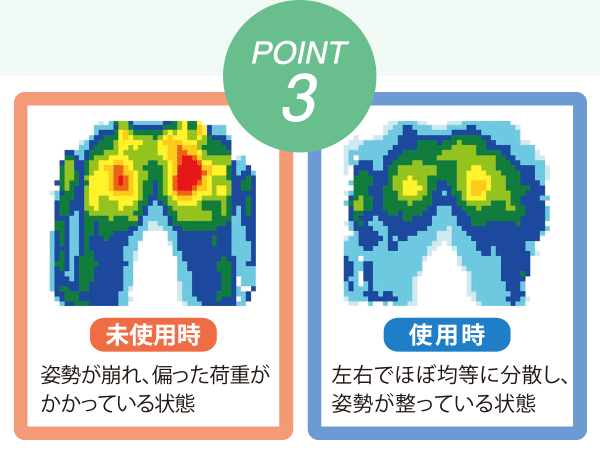 POINT
3

未使用時

姿勢が崩れ、偏った荷重がかかっている状態

使用時

左右でほぼ均等に分散し、姿勢が整っている状態